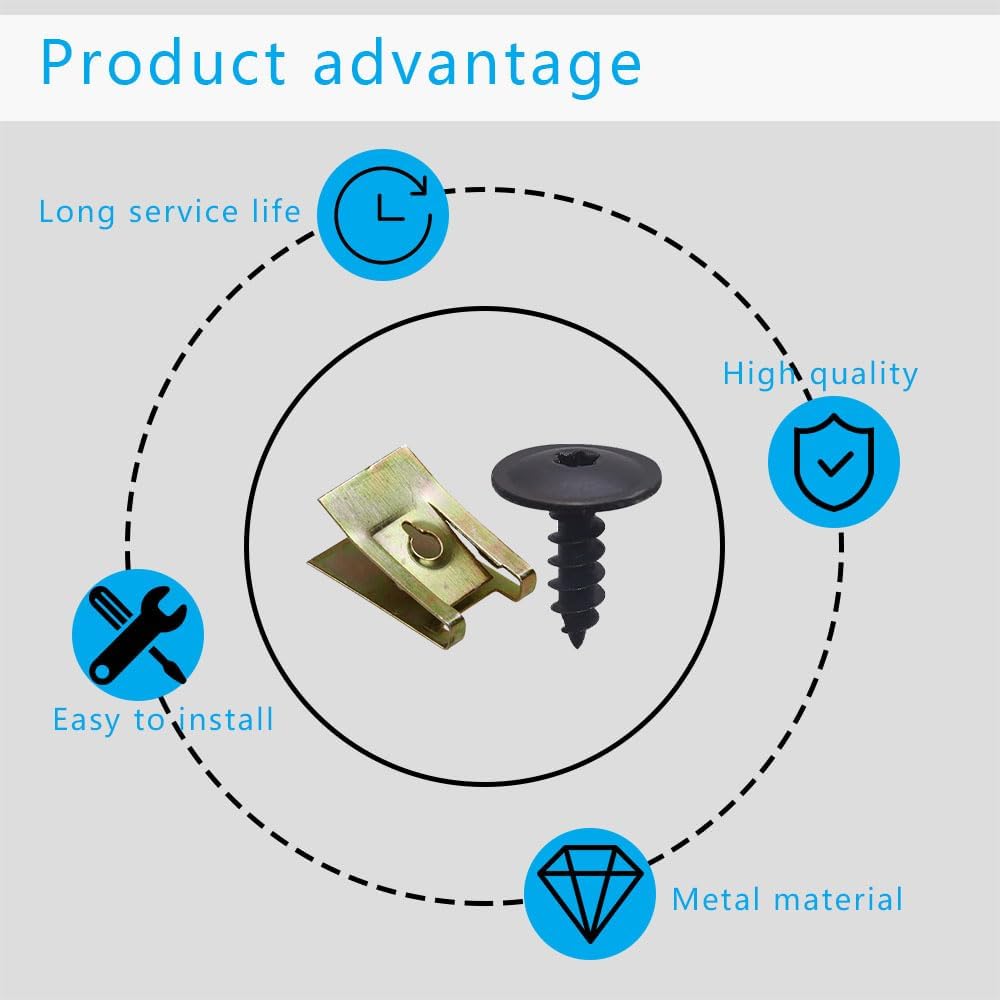 Product advantage

Long service life

High quality

Easy to install

Metal material